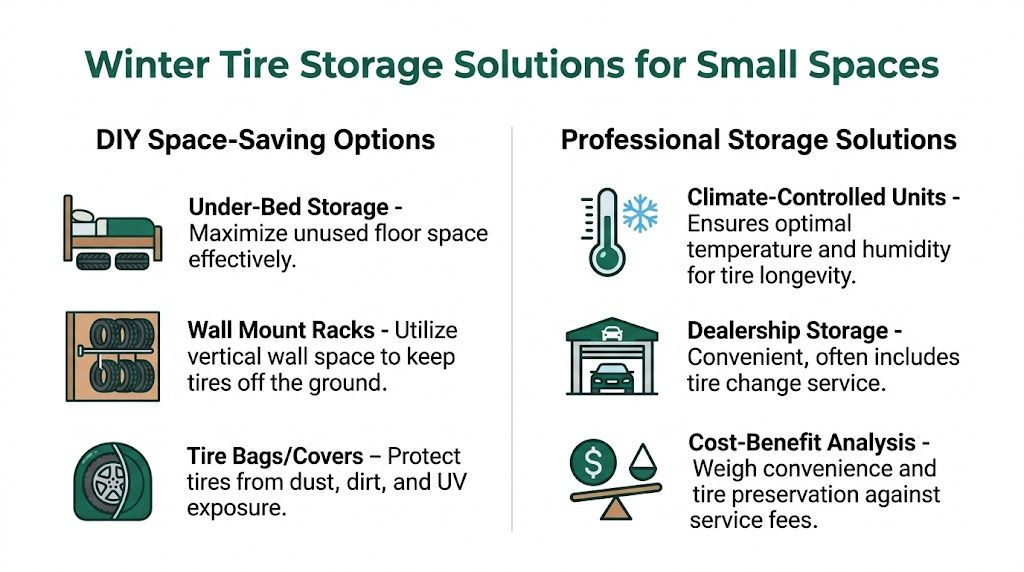 Winter Tire Storage Solutions for Small Spaces

DIY Space-Saving Options

Under-Bed Storage - Maximize unused floor space effectively.

Wall Mount Racks - Utilize vertical wall space to keep tires off the ground.

Tire Bags/Covers – Protect tires from dust, dirt, and UV exposure.

Professional Storage Solutions

Climate-Controlled Units - Ensures optimal temperature and humidity for tire longevity.

Dealership Storage - Convenient, often includes tire change service.

Cost-Benefit Analysis - Weigh convenience and tire preservation against service fees.